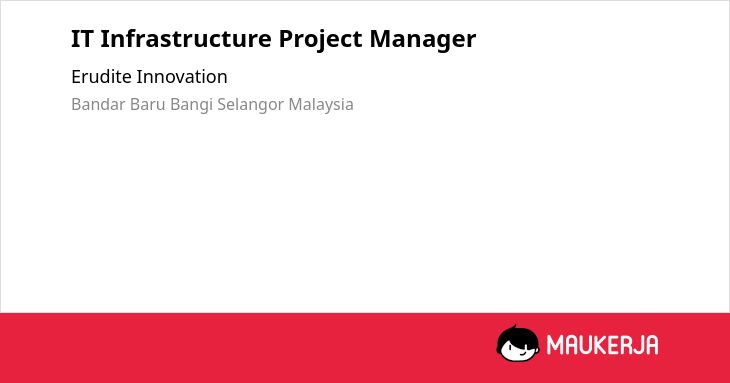 IT Infrastructure Project Manager

Erudite Innovation

Bandar Baru Bangi Selangor Malaysia

MAUKERJA